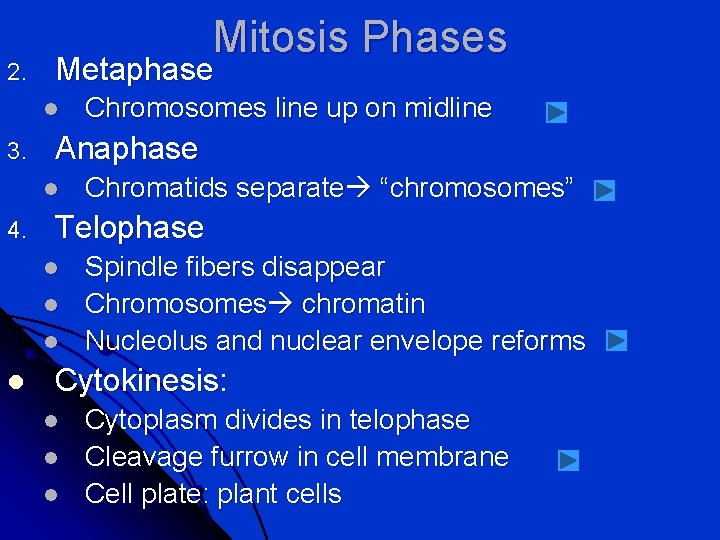 Mitosis Phases

2. Metaphase
- Chromosomes line up on midline

3. Anaphase
- Chromatids separate→ “chromosomes”

4. Telophase
- Spindle fibers disappear
- Chromosomes→ chromatin
- Nucleolus and nuclear envelope reforms

- Cytokinesis:
  - Cytoplasm divides in telophase
  - Cleavage furrow in cell membrane
  - Cell plate: plant cells